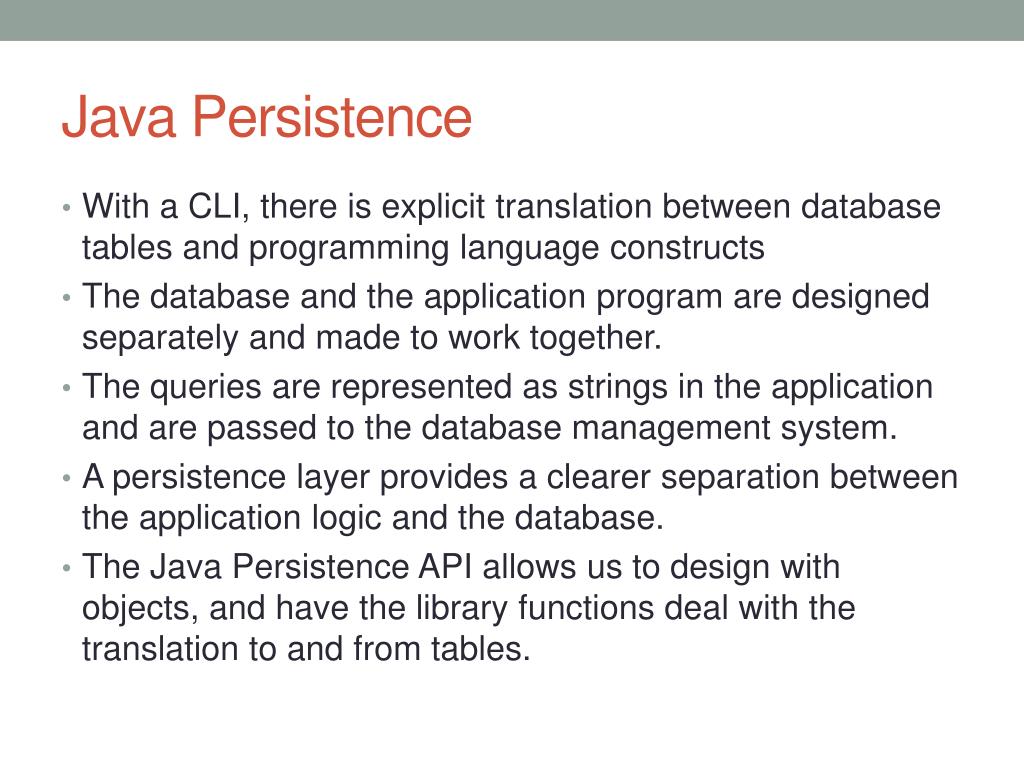 Java Persistence

• With a CLI, there is explicit translation between database tables and programming language constructs
• The database and the application program are designed separately and made to work together.
• The queries are represented as strings in the application and are passed to the database management system.
• A persistence layer provides a clearer separation between the application logic and the database.
• The Java Persistence API allows us to design with objects, and have the library functions deal with the translation to and from tables.